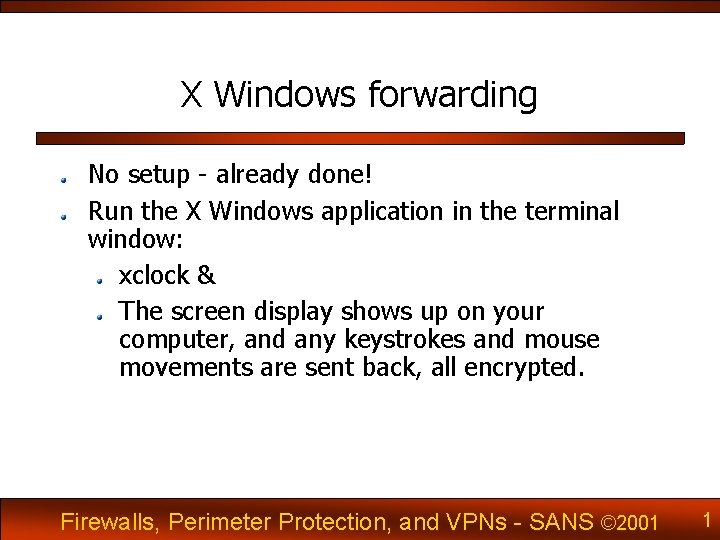 X Windows forwarding

- No setup - already done!
- Run the X Windows application in the terminal window:
  - xclock &
  - The screen display shows up on your computer, and any keystrokes and mouse movements are sent back, all encrypted.

Firewalls, Perimeter Protection, and VPNs - SANS ©2001

1